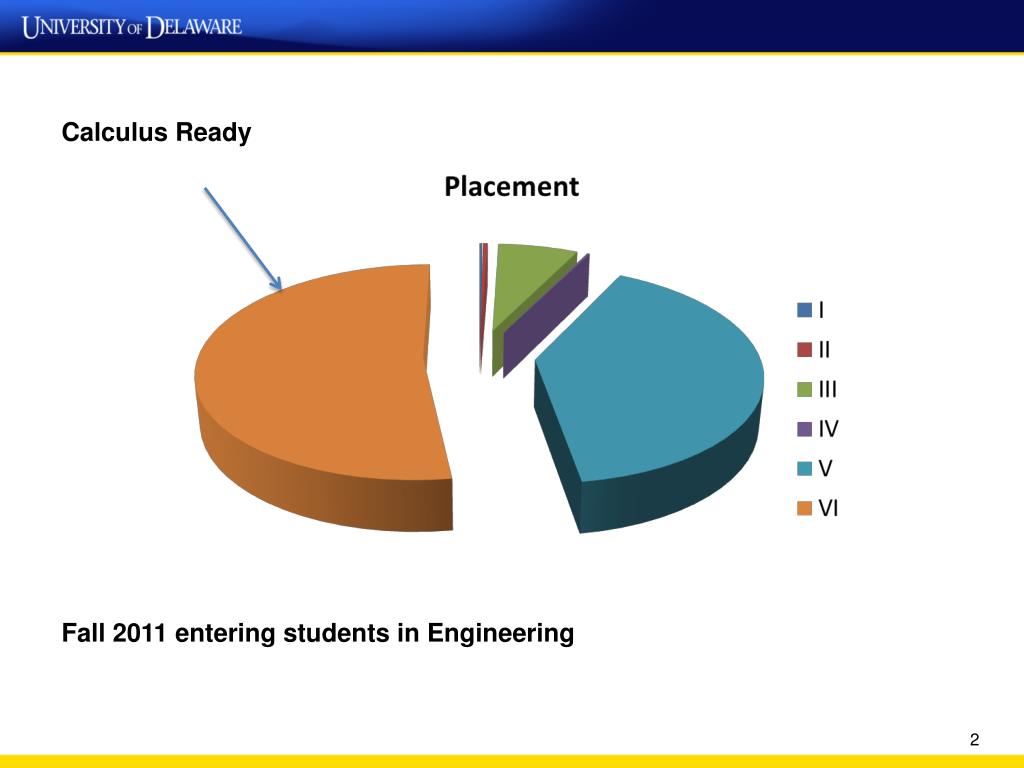 UNIVERSITY OF DELAWARE

Calculus Ready

Placement

I
II
III
IV
V
VI

Fall 2011 entering students in Engineering

2